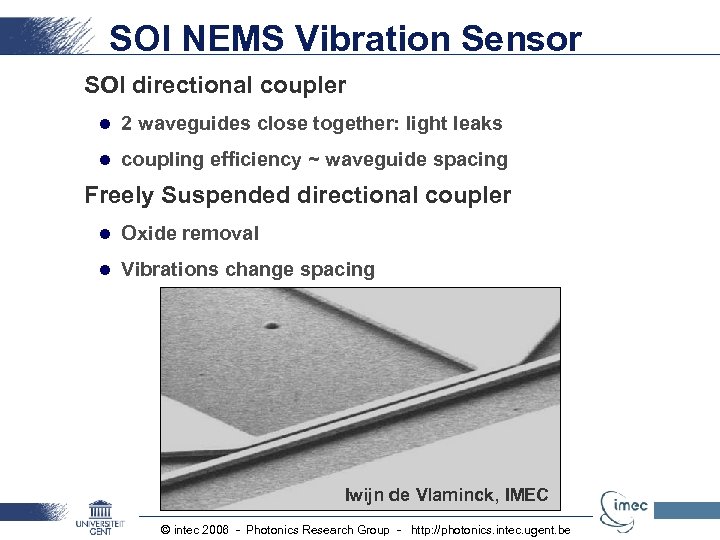 SOI NEMS Vibration Sensor

SOI directional coupler

- 2 waveguides close together: light leaks
- coupling efficiency ~ waveguide spacing

Freely Suspended directional coupler

- Oxide removal
- Vibrations change spacing

Iwijn de Vlaminck, IMEC

UNIVERSITEIT GENT

© intec 2006 - Photonics Research Group - http://photonics.intec.ugent.be

imec